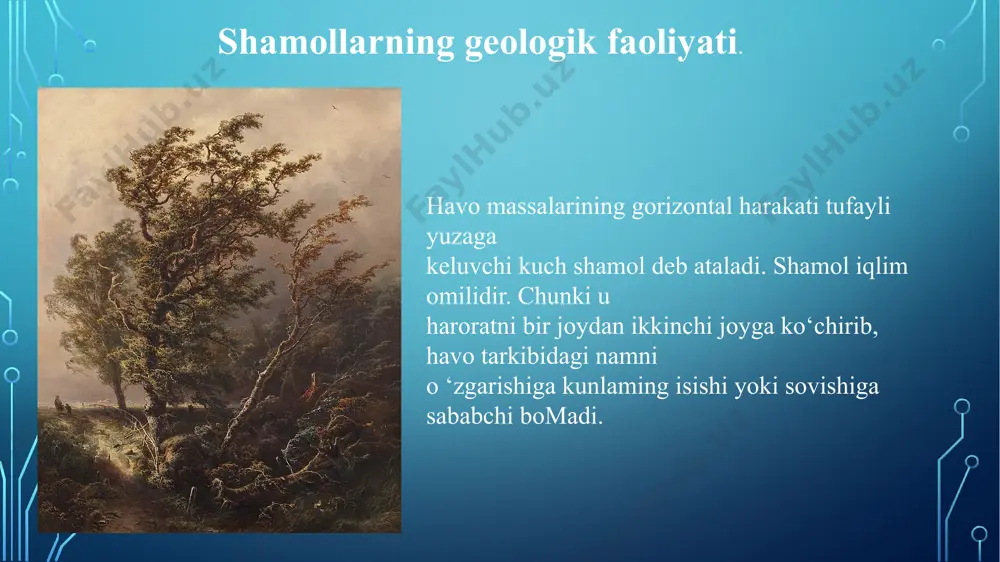 Shamollarning geologik faoliyati.

Havo massalarining gorizontal harakati tufayli yuzaga keluvchi kuch shamol deb ataladi. Shamol iqlim omilidir. Chunki u haroratni bir joydan ikkinchi joyga ko‘chirib, havo tarkibidagi namni o ‘zgarishiga kunlaming isishi yoki sovishiga sababchi boMadi.

FaylHub.uz FaylHub.uz FaylHub.uz